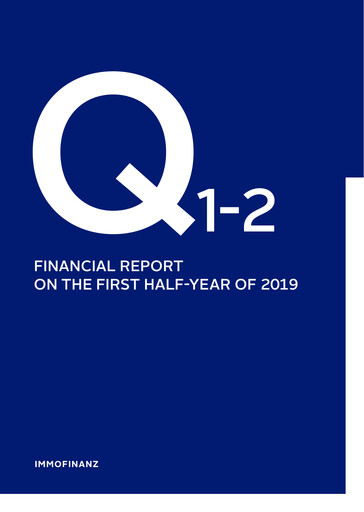 Q1-2

FINANCIAL REPORT
ON THE FIRST HALF-YEAR OF 2019

IMMOFINANZ